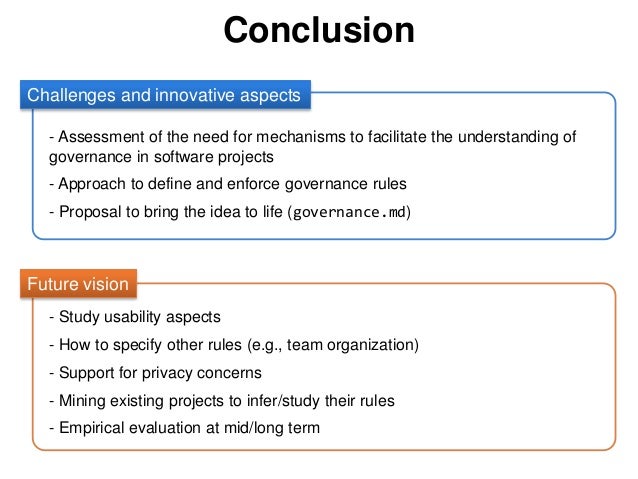 Conclusion

Challenges and innovative aspects

- Assessment of the need for mechanisms to facilitate the understanding of governance in software projects

- Approach to define and enforce governance rules

- Proposal to bring the idea to life (governance.md)

Future vision

- Study usability aspects

- How to specify other rules (e.g., team organization)

- Support for privacy concerns

- Mining existing projects to infer/study their rules

- Empirical evaluation at mid/long term